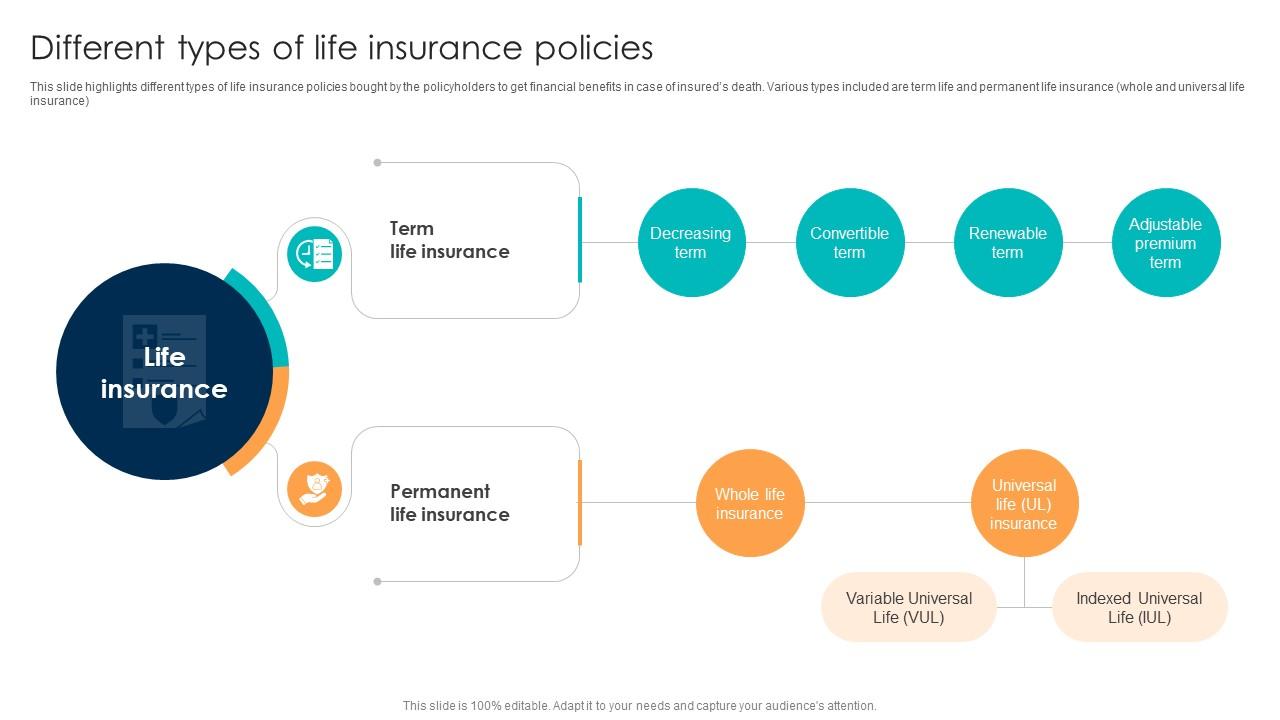 Different types of life insurance policies

This slide highlights different types of life insurance policies bought by the policyholders to get financial benefits in case of insured's death. Various types included are term life and permanent life insurance (whole and universal life insurance)

Life insurance

Term life insurance

Decreasing term

Convertible term

Renewable term

Adjustable premium term

Permanent life insurance

Whole life insurance

Universal life (UL) insurance

Variable Universal Life (VUL)

Indexed Universal Life (IUL)

This slide is 100% editable. Adapt it to your needs and capture your audience's attention.